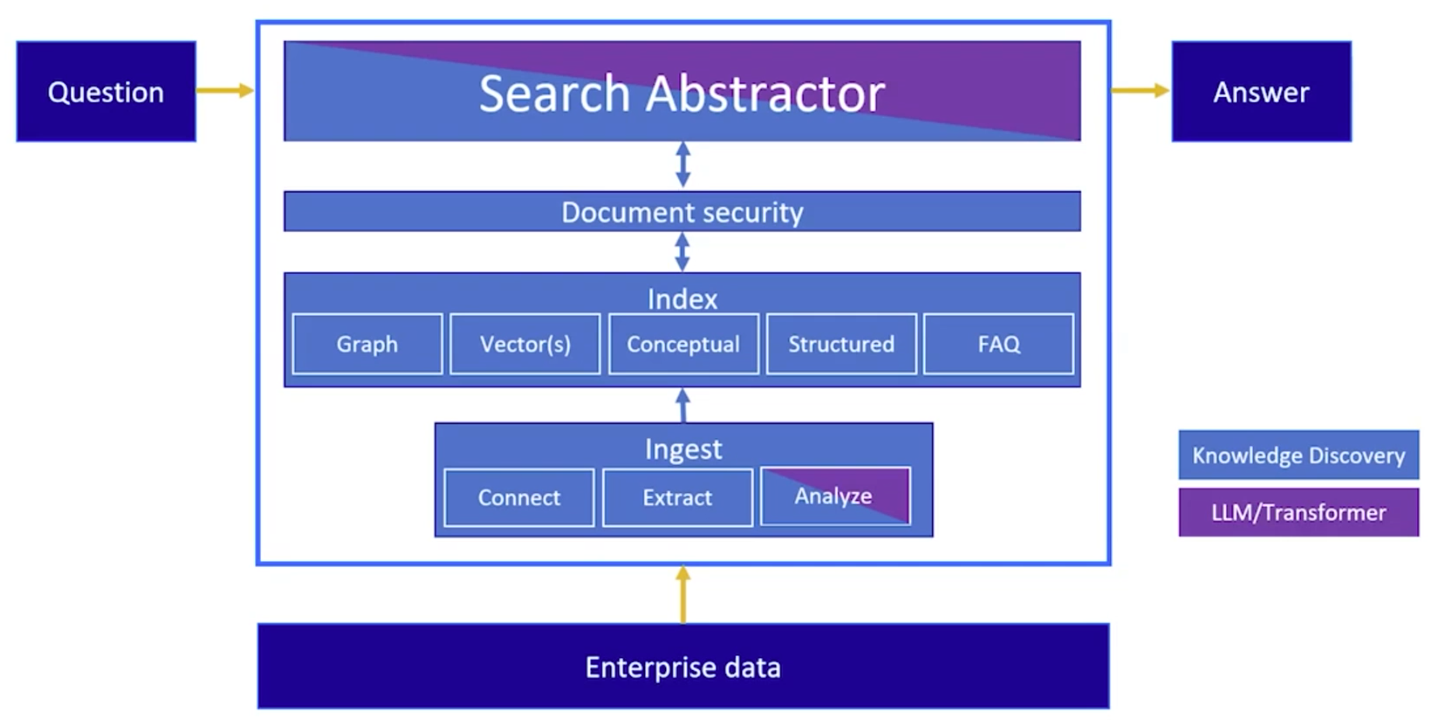 Question

Search Abstractor

Answer

Document security

Index

Graph

Vector(s)

Conceptual

Structured

FAQ

Ingest

Connect

Extract

Analyze

Knowledge Discovery

LLM/Transformer

Enterprise data